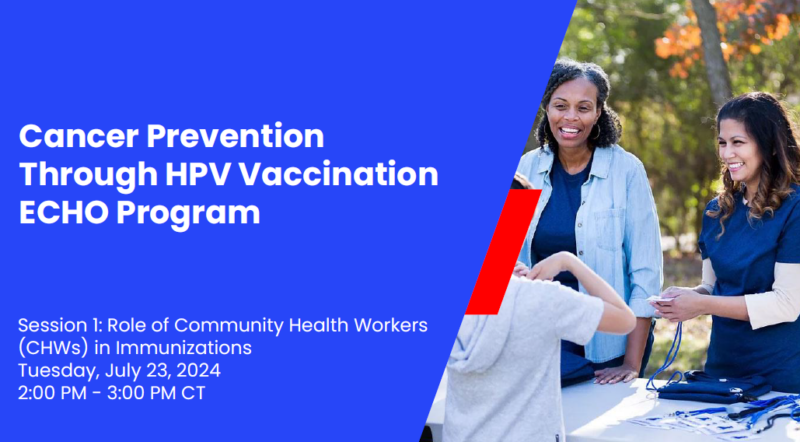 Cancer Prevention Through HPV Vaccination ECHO Program

Session 1: Role of Community Health Workers (CHWs) in Immunizations
Tuesday, July 23, 2024
2:00 PM - 3:00 PM CT